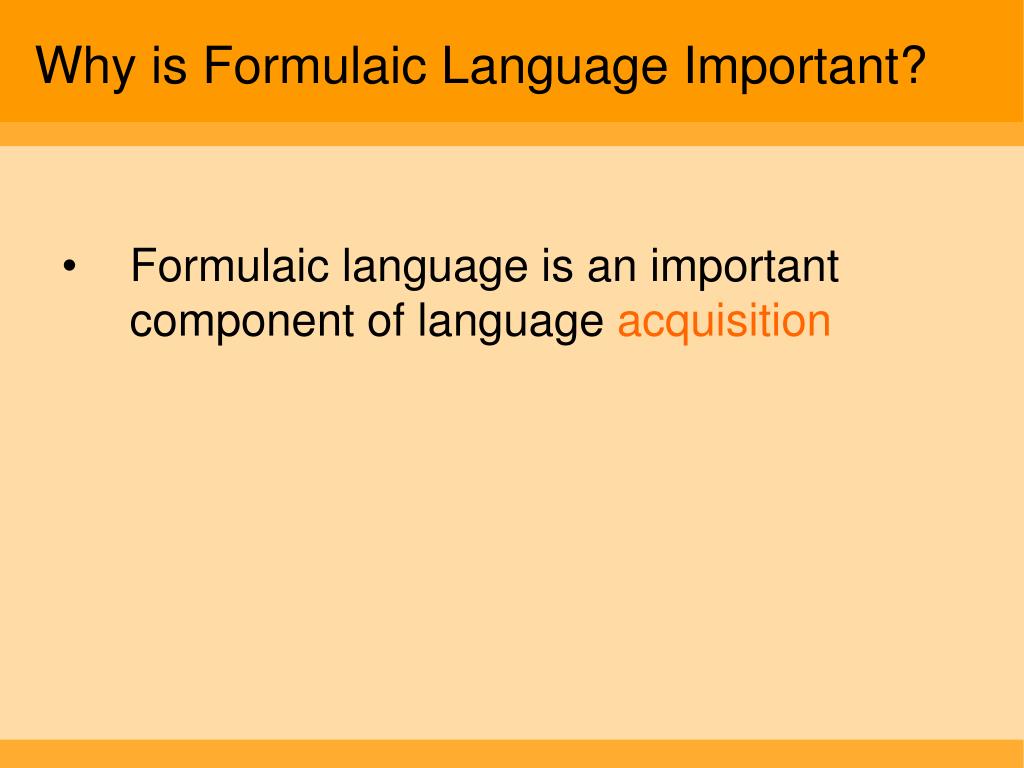 Why is Formulaic Language Important?

• Formulaic language is an important component of language acquisition